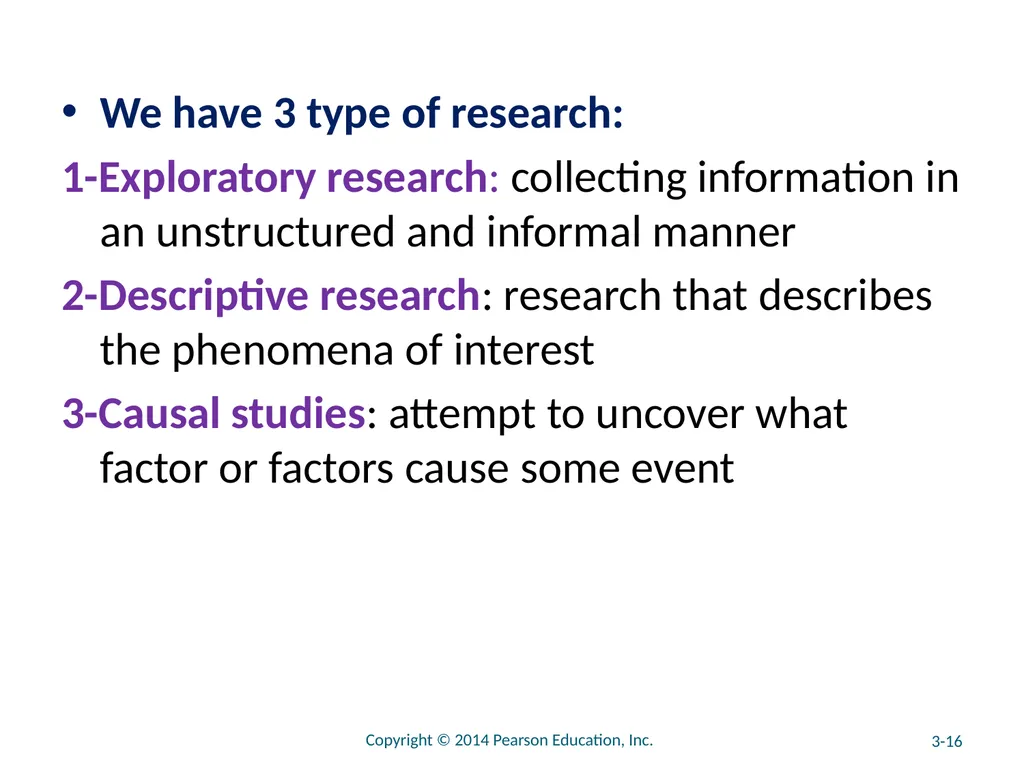 • We have 3 type of research:

1-Exploratory research: collecting information in an unstructured and informal manner

2-Descriptive research: research that describes the phenomena of interest

3-Causal studies: attempt to uncover what factor or factors cause some event

Copyright © 2014 Pearson Education, Inc.

3-16